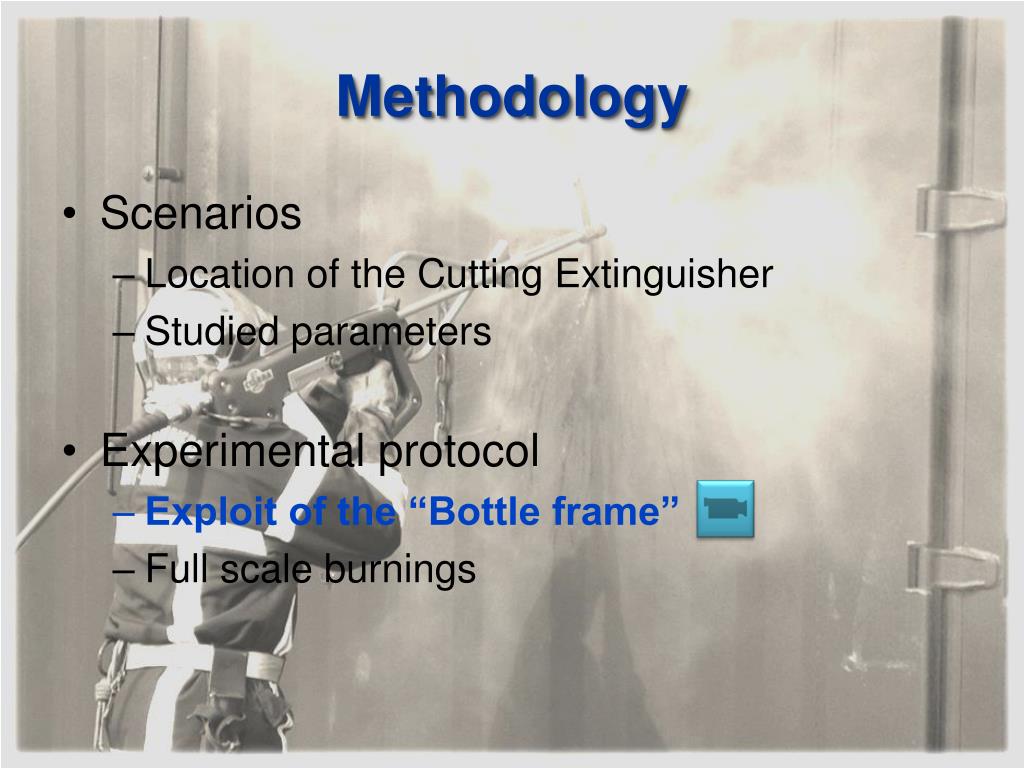 Methodology

• Scenarios
– Location of the Cutting Extinguisher
– Studied parameters

• Experimental protocol
– Exploit of the “Bottle frame”
– Full scale burnings